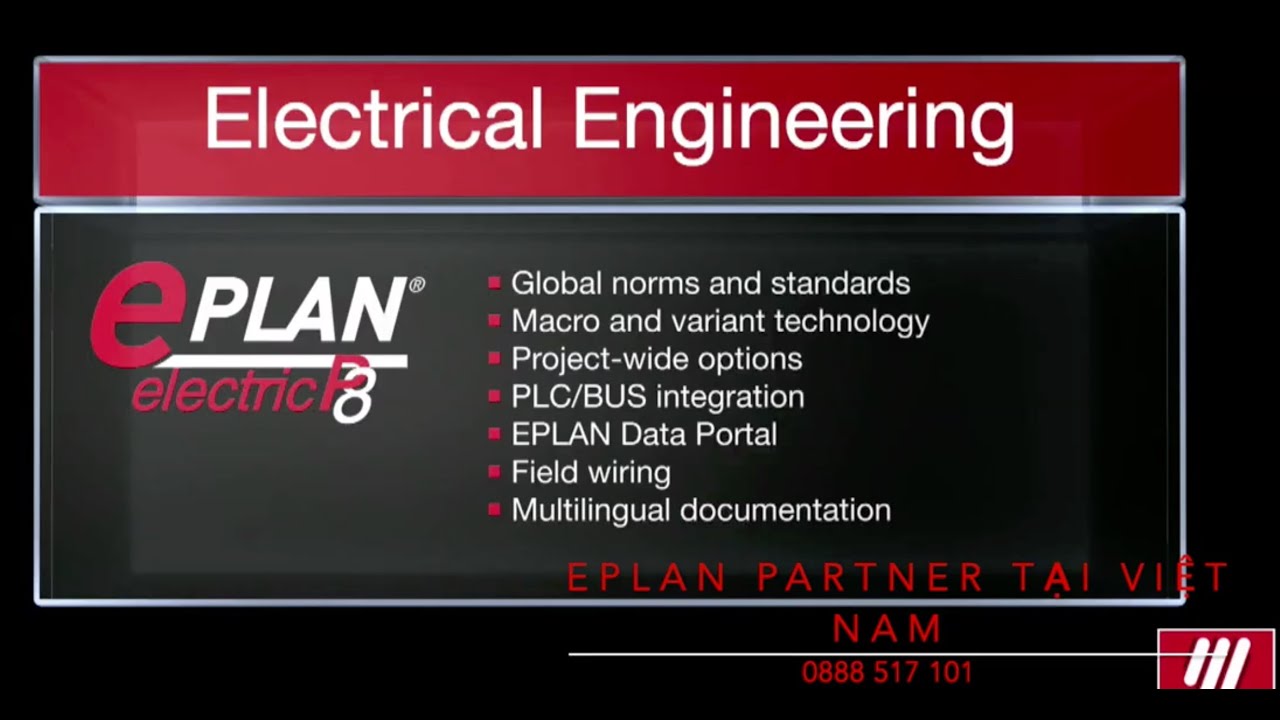 Electrical Engineering

ePLAN®
electric P8

- Global norms and standards
- Macro and variant technology
- Project-wide options
- PLC/BUS integration
- EPLAN Data Portal
- Field wiring
- Multilingual documentation

EPLAN PARTNER TẠI VIỆT NAM
0888 517 101